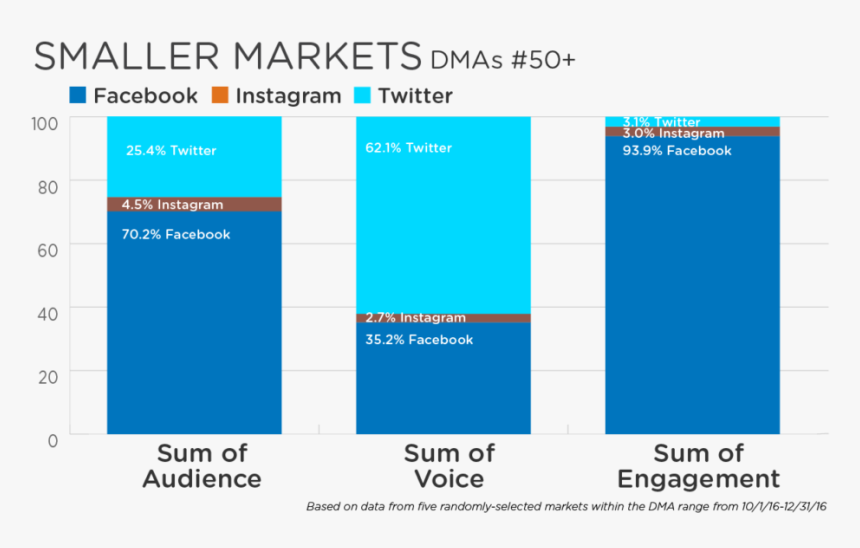 SMALLER MARKETS DMAs #50+

Facebook Instagram Twitter

100
80
60
40
20
0

25.4% Twitter
4.5% Instagram
70.2% Facebook

62.1% Twitter
2.7% Instagram
35.2% Facebook

3.1% Twitter
3.0% Instagram
93.9% Facebook

Sum of Audience

Sum of Voice

Sum of Engagement

Based on data from five randomly-selected markets within the DMA range from 10/1/16-12/31/16